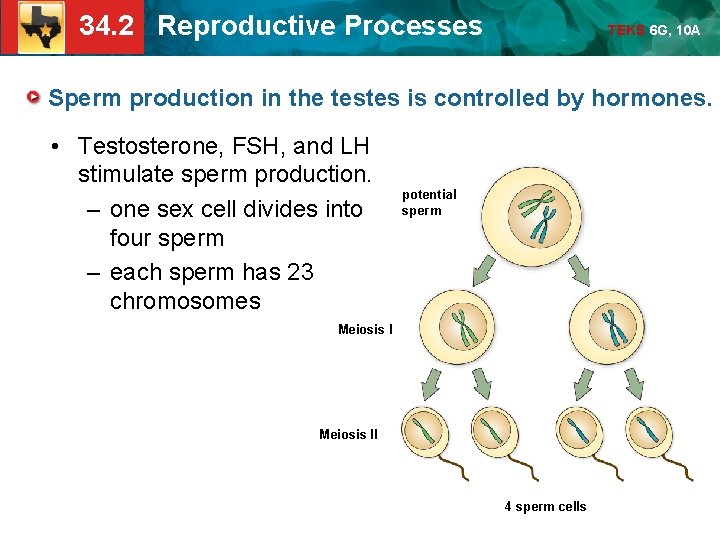 34.2 Reproductive Processes

TEKS 6G, 10A

Sperm production in the testes is controlled by hormones.

• Testosterone, FSH, and LH stimulate sperm production.
– one sex cell divides into four sperm
– each sperm has 23 chromosomes

potential sperm

Meiosis I

Meiosis II

4 sperm cells